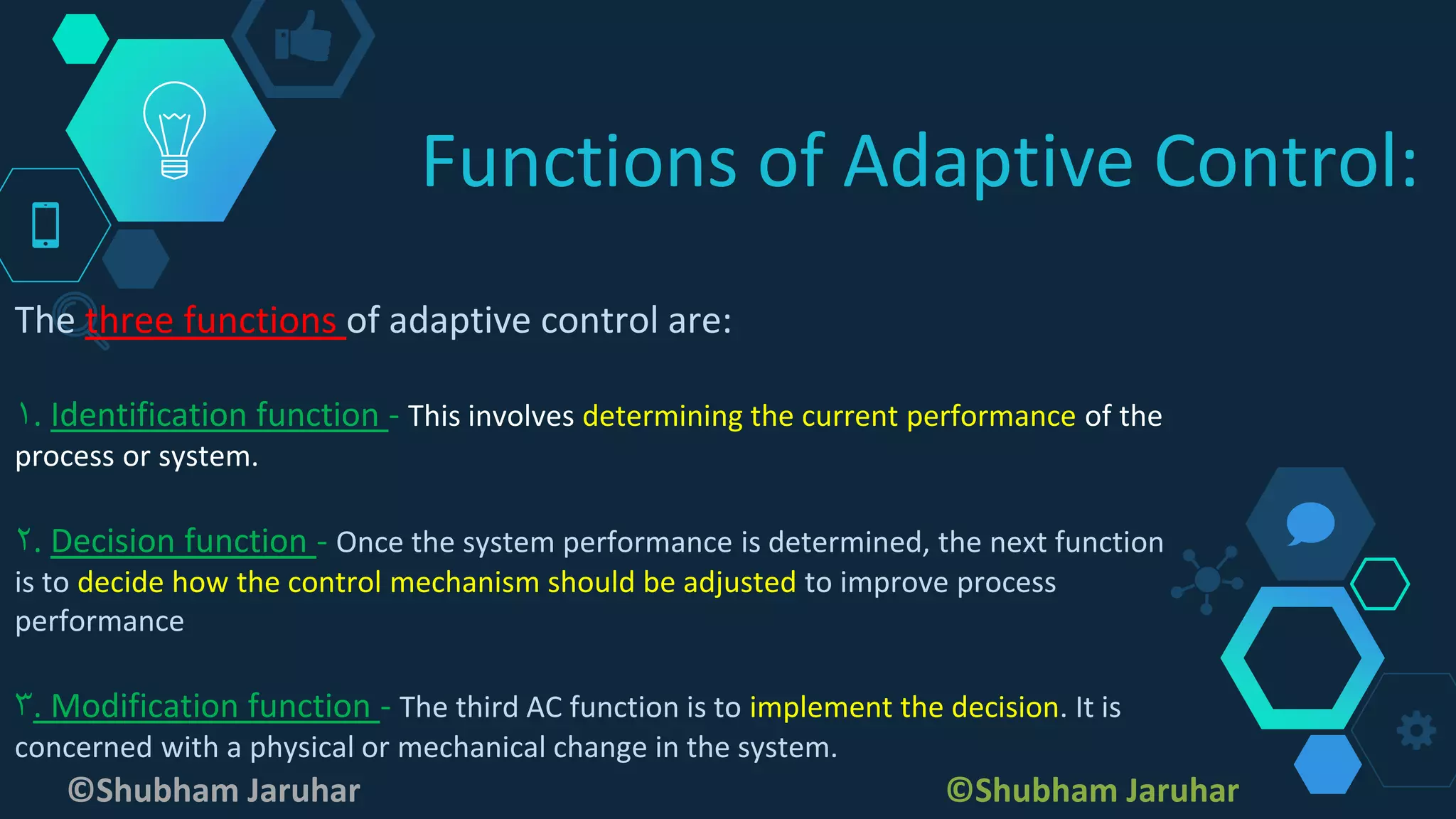 Functions of Adaptive Control:

The three functions of adaptive control are:

١. Identification function - This involves determining the current performance of the process or system.

٢. Decision function - Once the system performance is determined, the next function is to decide how the control mechanism should be adjusted to improve process performance

٣. Modification function - The third AC function is to implement the decision. It is concerned with a physical or mechanical change in the system.

©Shubham Jaruhar ©Shubham Jaruhar